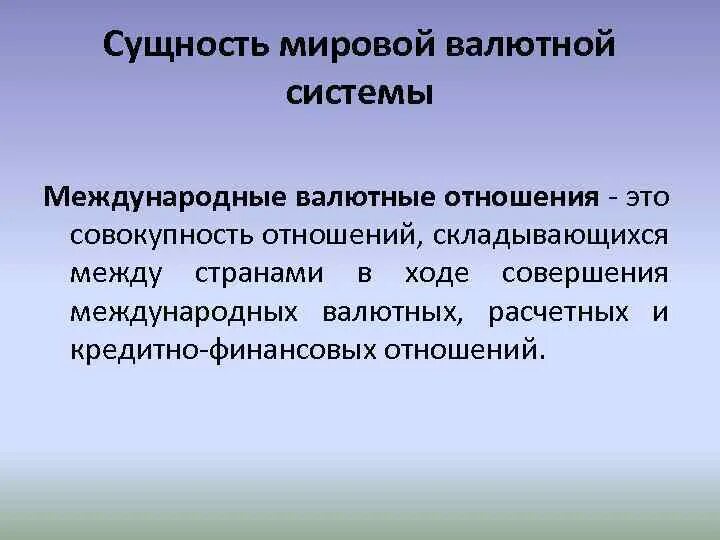 Сущность мировой валютной системы

Международные валютные отношения - это совокупность отношений, складывающихся между странами в ходе совершения международных валютных, расчетных и кредитно-финансовых отношений.